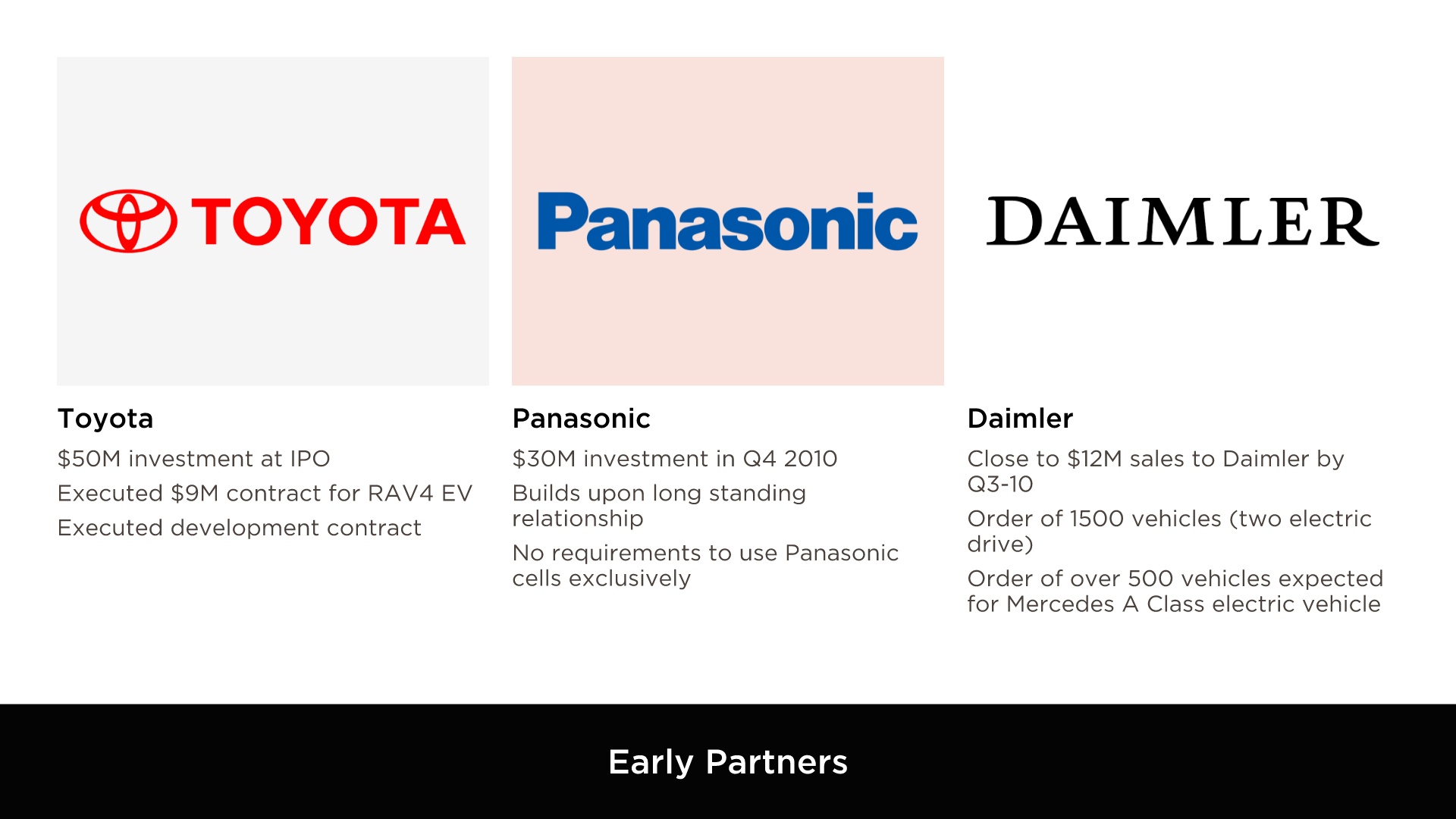 TOYOTA

Toyota

\$50M investment at IPO

Executed \$9M contract for RAV4 EV

Executed development contract

Panasonic

Panasonic

\$30M investment in Q4 2010

Builds upon long standing relationship

No requirements to use Panasonic cells exclusively

DAIMLER

Daimler

Close to \$12M sales to Daimler by Q3-10

Order of 1500 vehicles (two electric drive)

Order of over 500 vehicles expected for Mercedes A Class electric vehicle

Early Partners